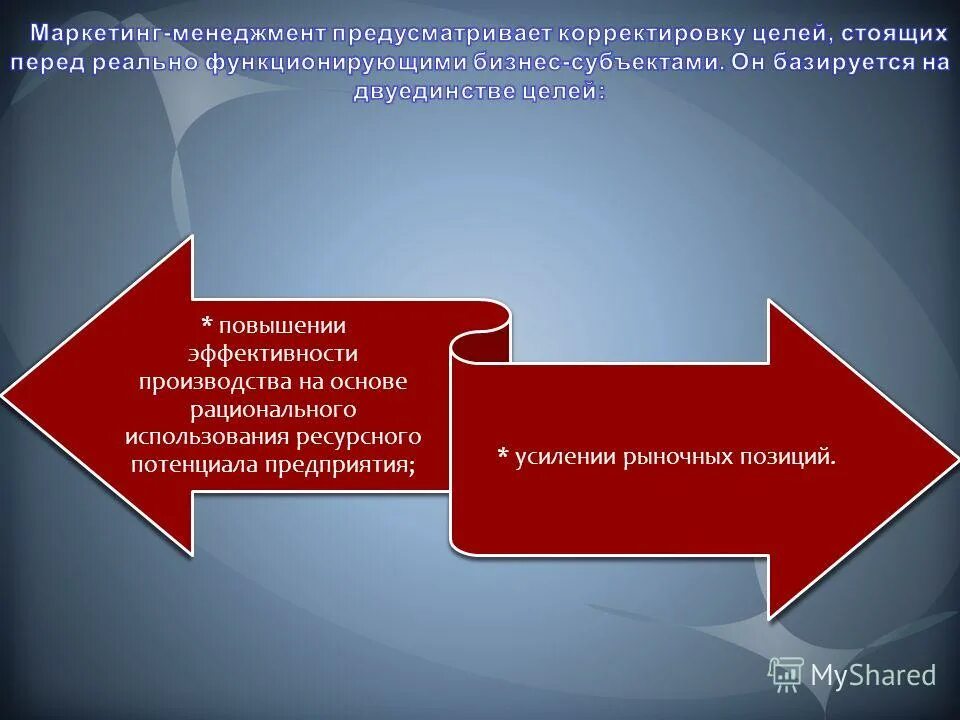 Маркетинг-менеджмент предусматривает корректировку целей, стоящих перед реально функционирующими бизнес-субъектами. Он базируется на двуединстве целей:

* повышении эффективности производства на основе рационального использования ресурсного потенциала предприятия;

* усилении рыночных позиций.

MyShared